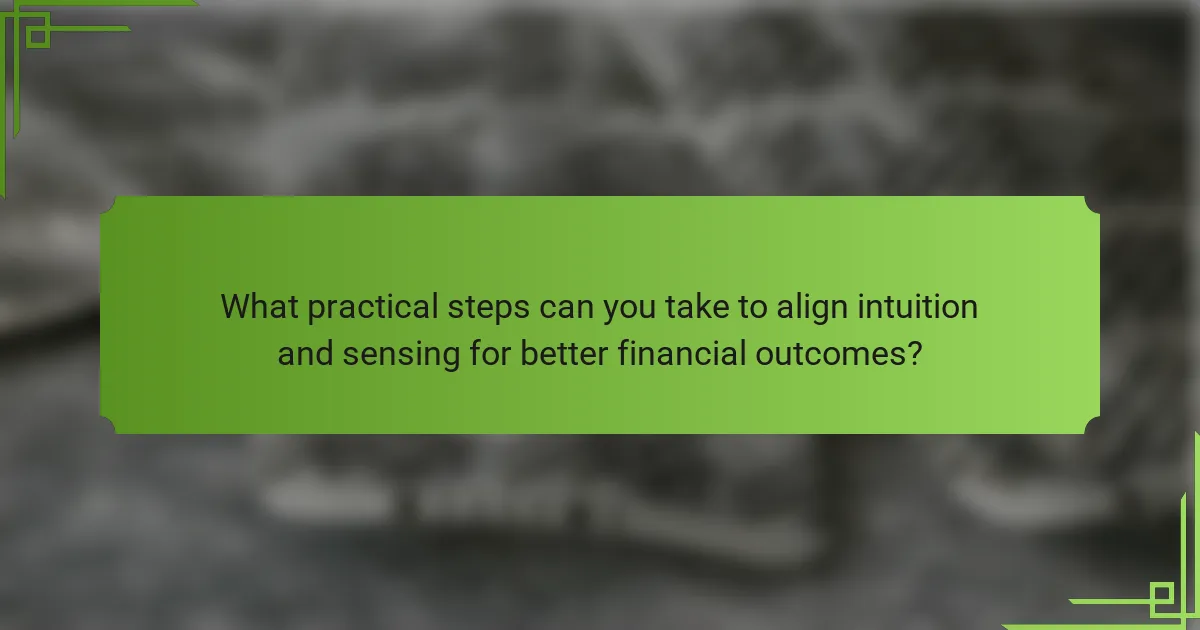 What practical steps can you take to align intuition and sensing for better financial outcomes?